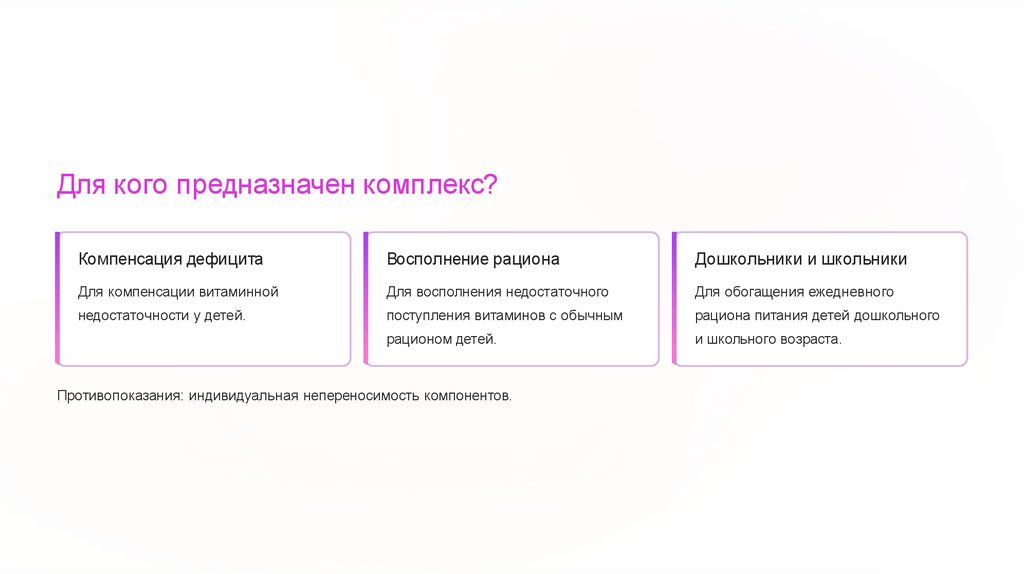 Для кого предназначен комплекс?

Компенсация дефицита

Для компенсации витаминной недостаточности у детей.

Восполнение рациона

Для восполнения недостаточного поступления витаминов с обычным рационом детей.

Дошкольники и школьники

Для обогащения ежедневного рациона питания детей дошкольного и школьного возраста.

Противопоказания: индивидуальная непереносимость компонентов.